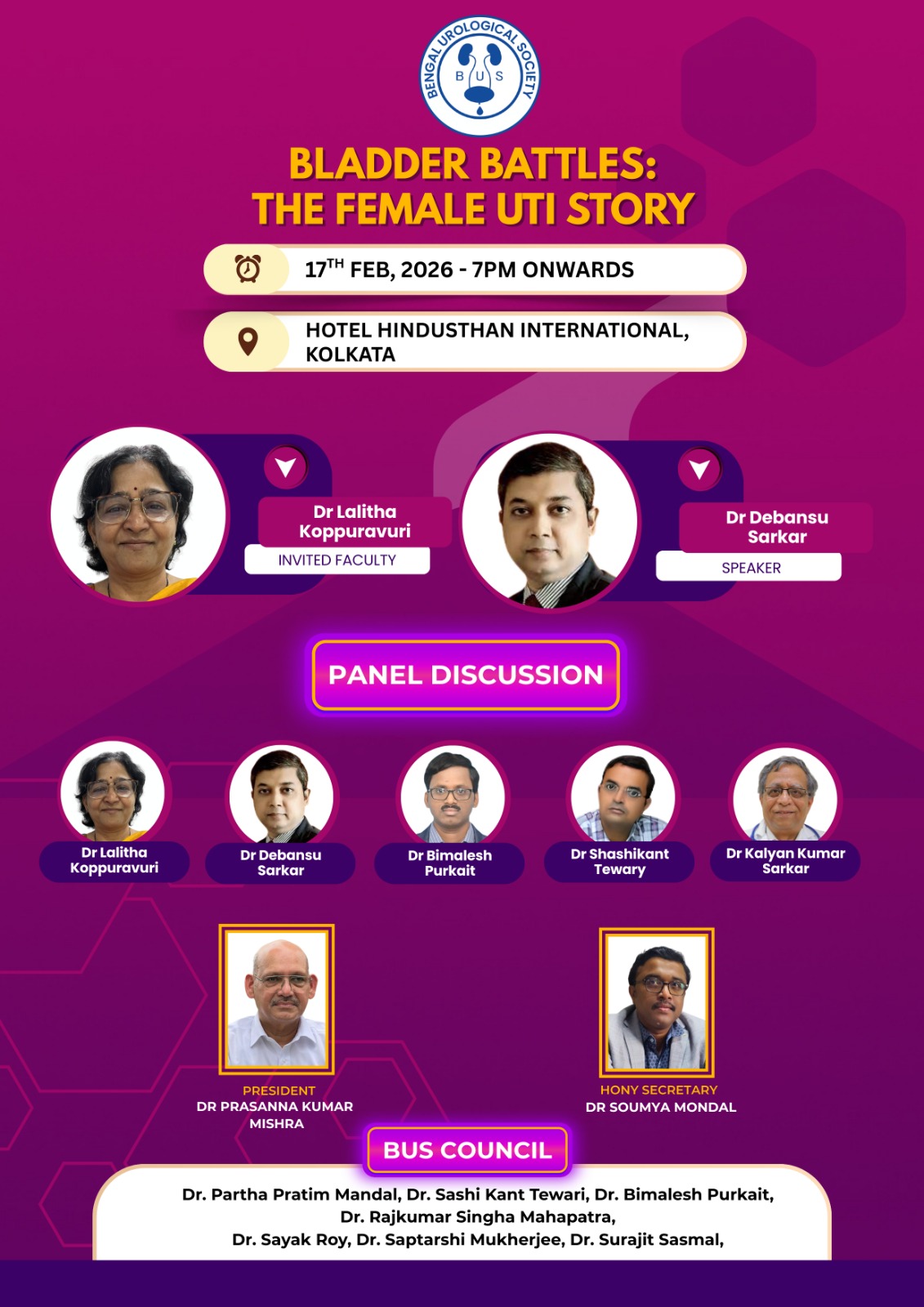 BENGAL UROLOGICAL SOCIETY
B U S

BLADDER BATTLES:
THE FEMALE UTI STORY

$17^{TH}$ FEB, 2026 - 7PM ONWARDS

HOTEL HINDUSTHAN INTERNATIONAL, KOLKATA

Dr Lalitha Koppuravuri
INVITED FACULTY

Dr Debansu Sarkar
SPEAKER

PANEL DISCUSSION

Dr Lalitha Koppuravuri

Dr Debansu Sarkar

Dr Bimalesh Purkait

Dr Shashikant Tewary

Dr Kalyan Kumar Sarkar

PRESIDENT
DR PRASANNA KUMAR MISHRA

HONY SECRETARY
DR SOUMYA MONDAL

BUS COUNCIL

Dr. Partha Pratim Mandal, Dr. Sashi Kant Tewari, Dr. Bimalesh Purkait, Dr. Rajkumar Singha Mahapatra, Dr. Sayak Roy, Dr. Saptarshi Mukherjee, Dr. Surajit Sasmal,